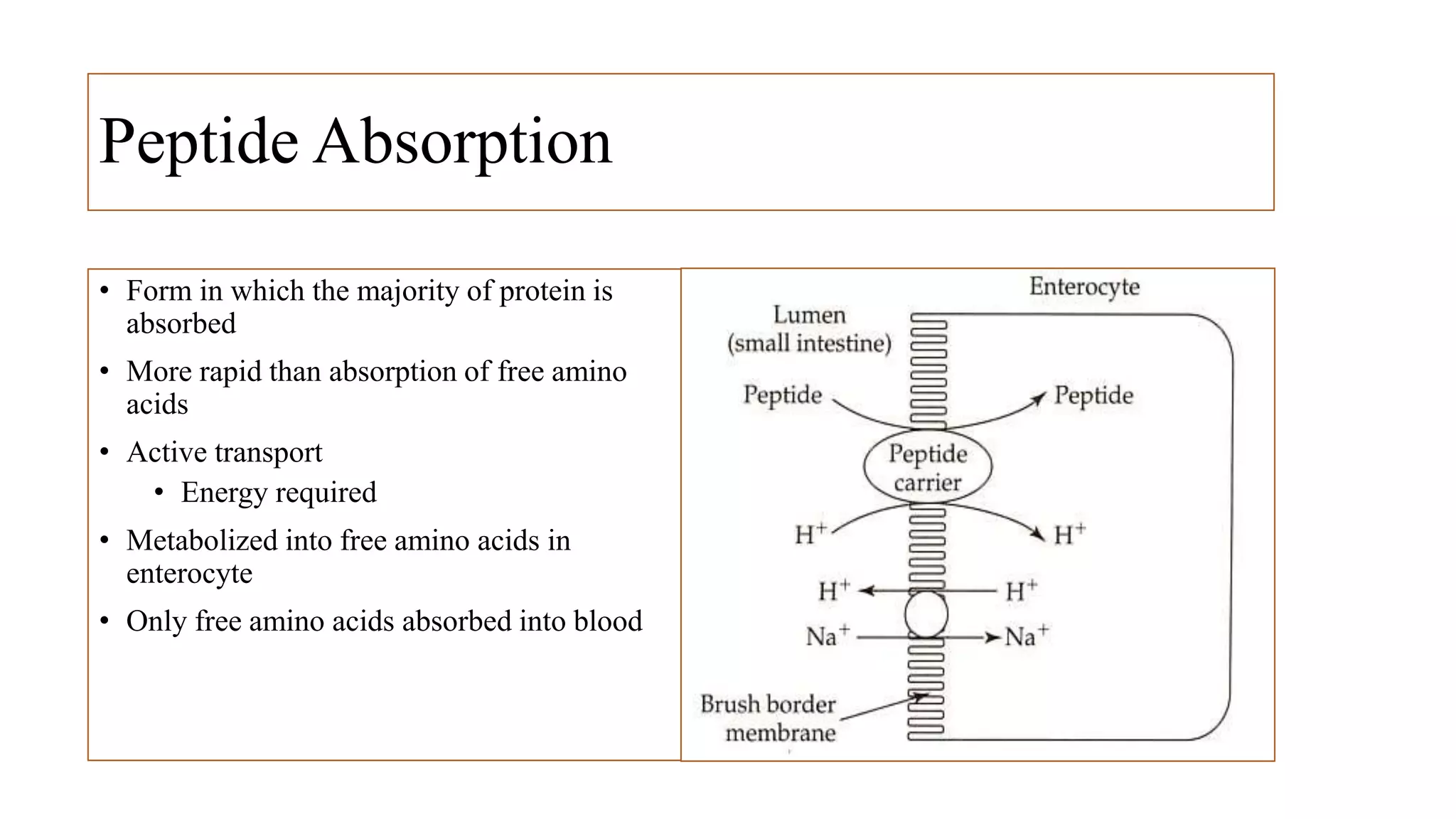 Peptide Absorption

• Form in which the majority of protein is absorbed
• More rapid than absorption of free amino acids
• Active transport
  • Energy required
• Metabolized into free amino acids in enterocyte
• Only free amino acids absorbed into blood

Enterocyte

Lumen (small intestine)

Peptide

Peptide

Peptide carrier

$H^+$

$H^+$

$H^+$

$H^+$

$Na^+$

$Na^+$

Brush border membrane